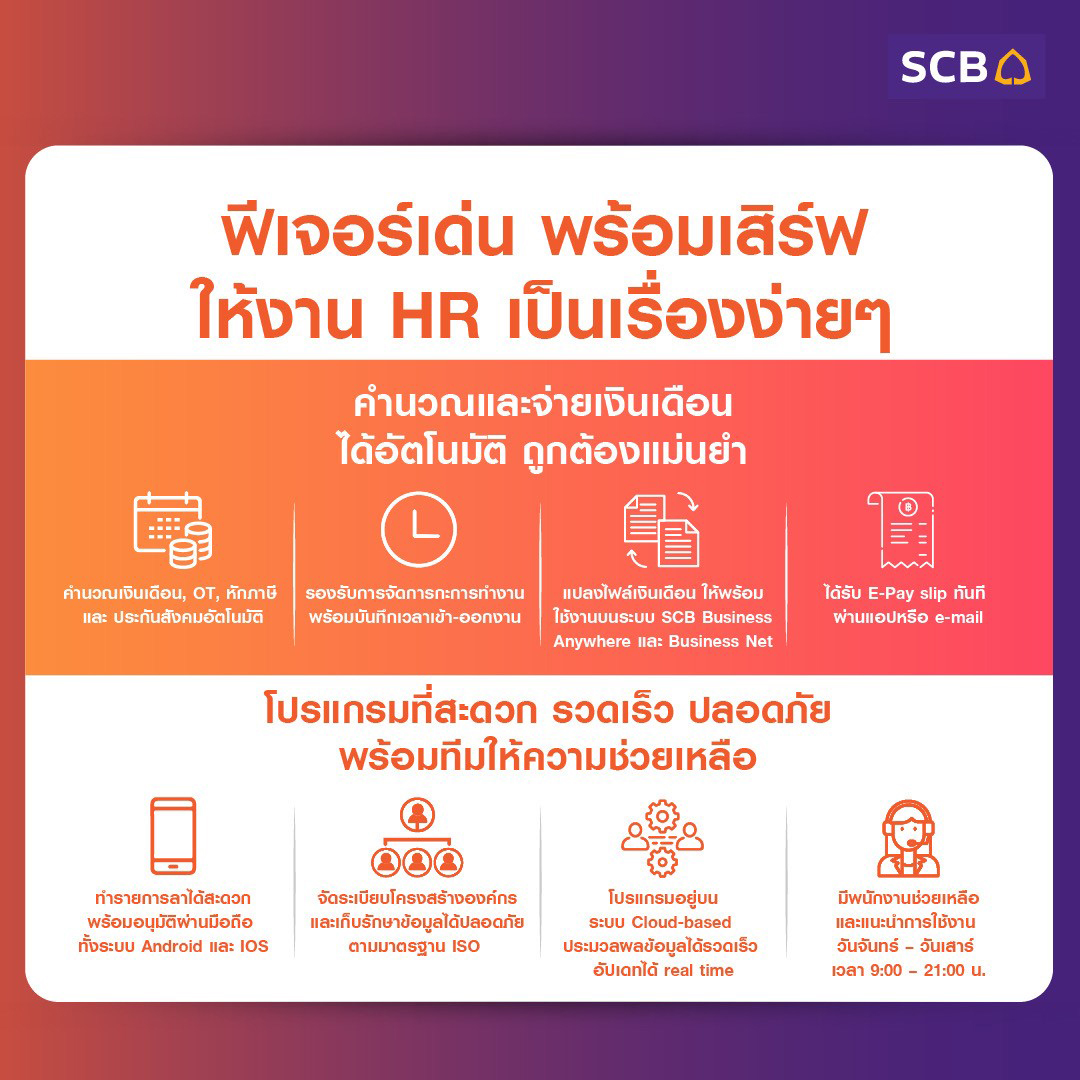 SCB

ฟีเจอร์เด่น พร้อมเสิร์ฟ ให้งาน HR เป็นเรื่องง่ายๆ

คำนวณและจ่ายเงินเดือน ได้อัตโนมัติ ถูกต้องแม่นยำ

คำนวณเงินเดือน, OT, หักภาษี และ ประกันสังคมอัตโนมัติ

รองรับการจัดการกะการทำงาน พร้อมบันทึกเวลาเข้า-ออกงาน

แปลงไฟล์เงินเดือน ให้พร้อมใช้งานบนระบบ SCB Business Anywhere และ Business Net

ได้รับ E-Pay slip ทันที ผ่านแอปหรือ e-mail

โปรแกรมที่สะดวก รวดเร็ว ปลอดภัย พร้อมทีมให้ความช่วยเหลือ

ทำรายการลาได้สะดวก พร้อมอนุมัติผ่านมือถือ ทั้งระบบ Android และ IOS

จัดระเบียบโครงสร้างองค์กร และเก็บรักษาข้อมูลได้ปลอดภัย ตามมาตรฐาน ISO

โปรแกรมอยู่บน ระบบ Cloud-based ประมวลผลข้อมูลได้รวดเร็ว อัปเดทได้ real time

มีพนักงานช่วยเหลือ และแนะนำการใช้งาน วันจันทร์ - วันเสาร์ เวลา 9:00 - 21:00 น.